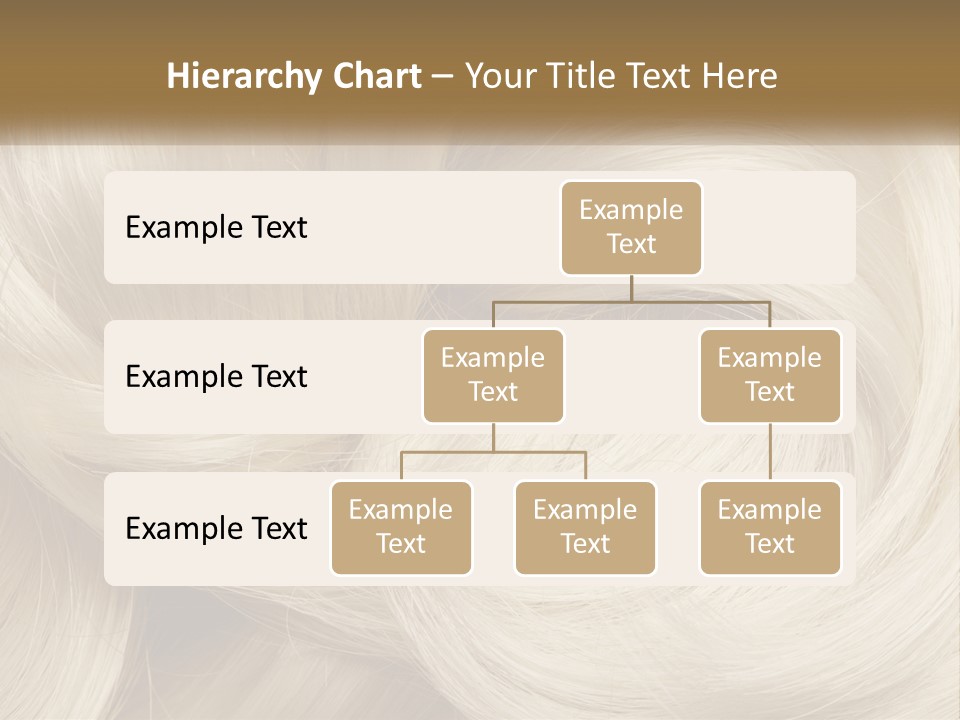 Hierarchy Chart – Your Title Text Here

Example Text

Example Text

Example Text

Example Text

Example Text

Example Text

Example Text

Example Text

Example Text